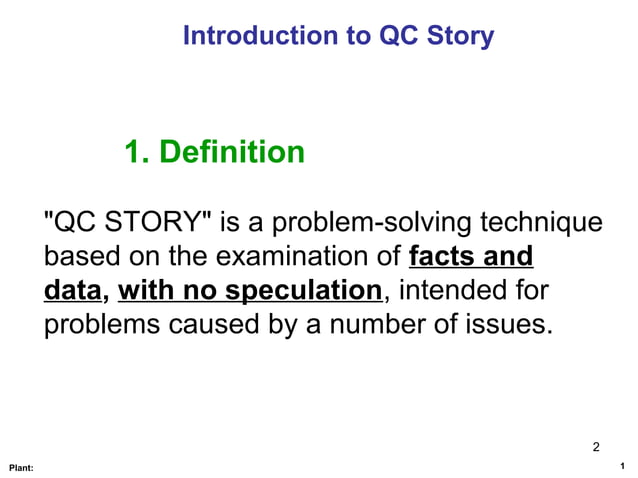 Introduction to QC Story

1. Definition

"QC STORY" is a problem-solving technique based on the examination of facts and data, with no speculation, intended for problems caused by a number of issues.

2

Plant:

1